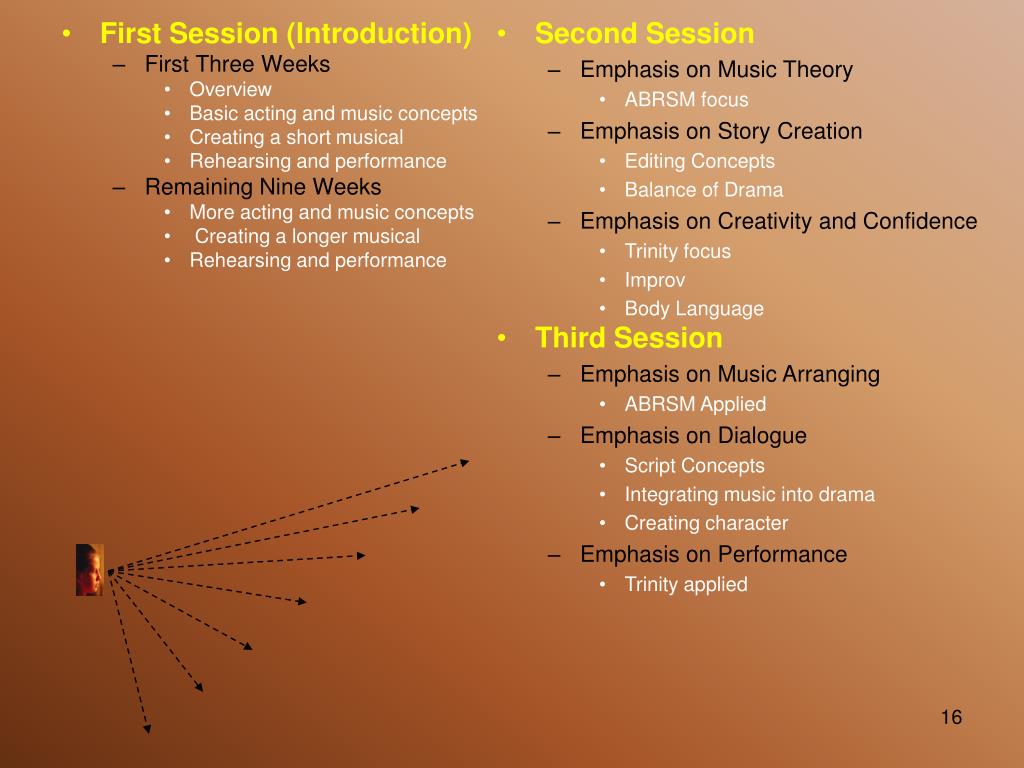 • First Session (Introduction)
– First Three Weeks
• Overview
• Basic acting and music concepts
• Creating a short musical
• Rehearsing and performance
– Remaining Nine Weeks
• More acting and music concepts
• Creating a longer musical
• Rehearsing and performance

• Second Session
– Emphasis on Music Theory
• ABRSM focus
– Emphasis on Story Creation
• Editing Concepts
• Balance of Drama
– Emphasis on Creativity and Confidence
• Trinity focus
• Improv
• Body Language
• Third Session
– Emphasis on Music Arranging
• ABRSM Applied
– Emphasis on Dialogue
• Script Concepts
• Integrating music into drama
• Creating character
– Emphasis on Performance
• Trinity applied

16